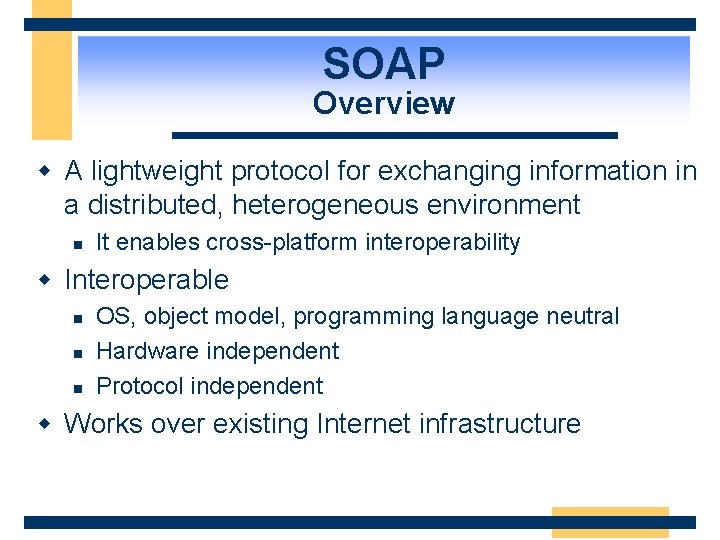 SOAP
Overview

- A lightweight protocol for exchanging information in a distributed, heterogeneous environment
  - It enables cross-platform interoperability
- Interoperable
  - OS, object model, programming language neutral
  - Hardware independent
  - Protocol independent
- Works over existing Internet infrastructure